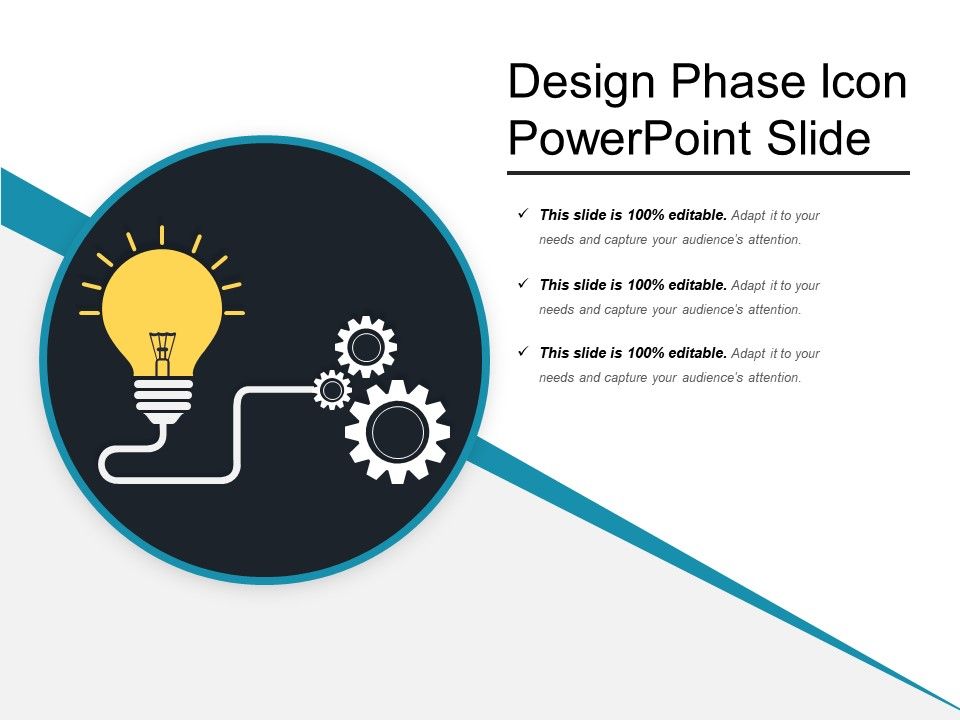 Design Phase Icon PowerPoint Slide

✓ This slide is 100% editable. Adapt it to your needs and capture your audience's attention.

✓ This slide is 100% editable. Adapt it to your needs and capture your audience's attention.

✓ This slide is 100% editable. Adapt it to your needs and capture your audience's attention.